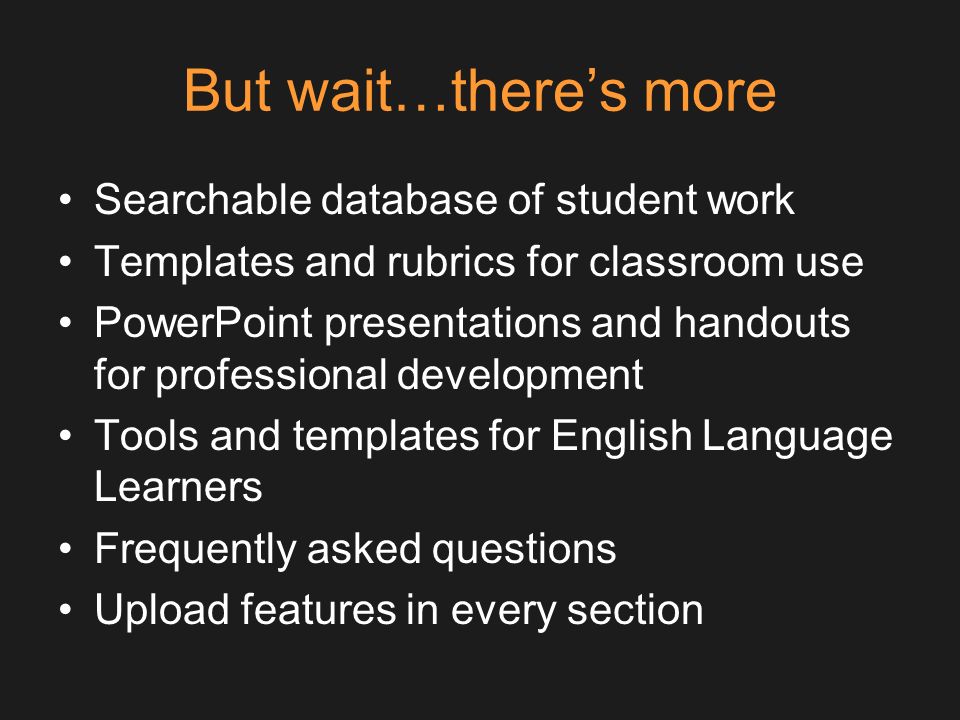 But wait…there’s more

• Searchable database of student work
• Templates and rubrics for classroom use
• PowerPoint presentations and handouts for professional development
• Tools and templates for English Language Learners
• Frequently asked questions
• Upload features in every section